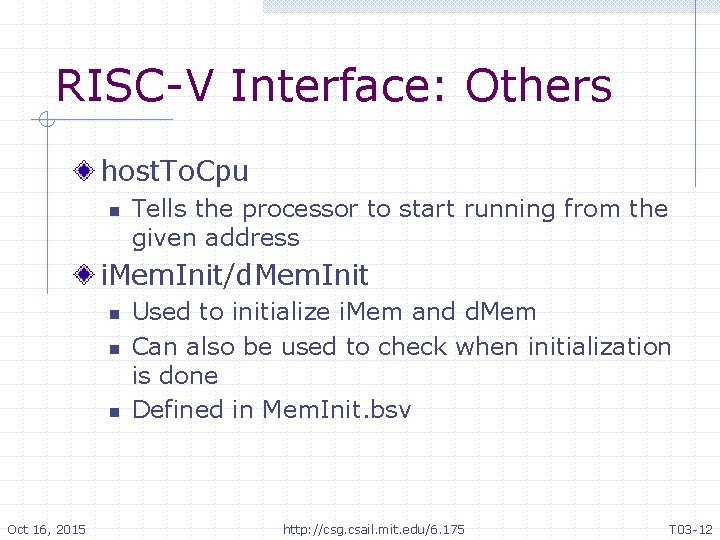 RISC-V Interface: Others

hostToCpu

Tells the processor to start running from the given address

iMemInit/dMemInit

Used to initialize iMem and dMem

Can also be used to check when initialization is done

Defined in MemInit.bsv

Oct 16, 2015

http://csg.csail.mit.edu/6.175

T03-12